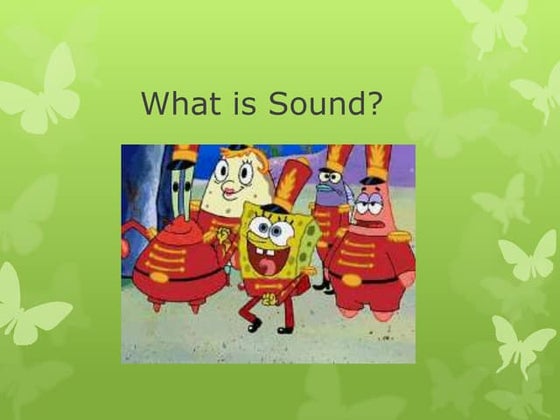 What is Sound?